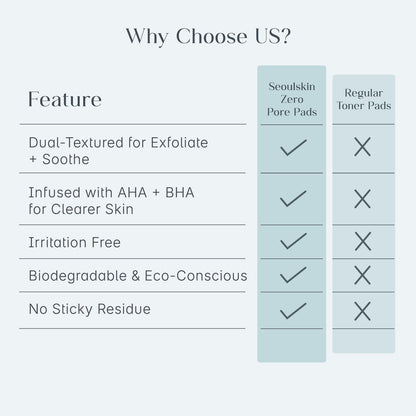 Why Choose US?

| Feature | Seoulskin Zero Pore Pads | Regular Toner Pads |
|---|---|---|
| Dual-Textured for Exfoliate + Soothe | ✓ | ✗ |
| Infused with AHA + BHA for Clearer Skin | ✓ | ✗ |
| Irritation Free | ✓ | ✗ |
| Biodegradable & Eco-Conscious | ✓ | ✗ |
| No Sticky Residue | ✓ | ✗ |